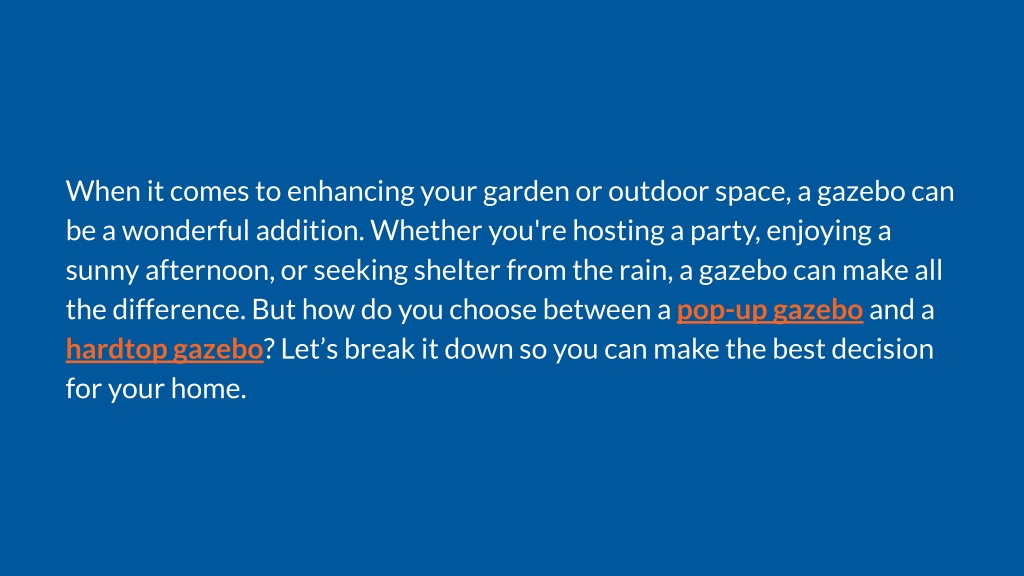 When it comes to enhancing your garden or outdoor space, a gazebo can be a wonderful addition. Whether you're hosting a party, enjoying a sunny afternoon, or seeking shelter from the rain, a gazebo can make all the difference. But how do you choose between a pop-up gazebo and a hardtop gazebo? Let’s break it down so you can make the best decision for your home.